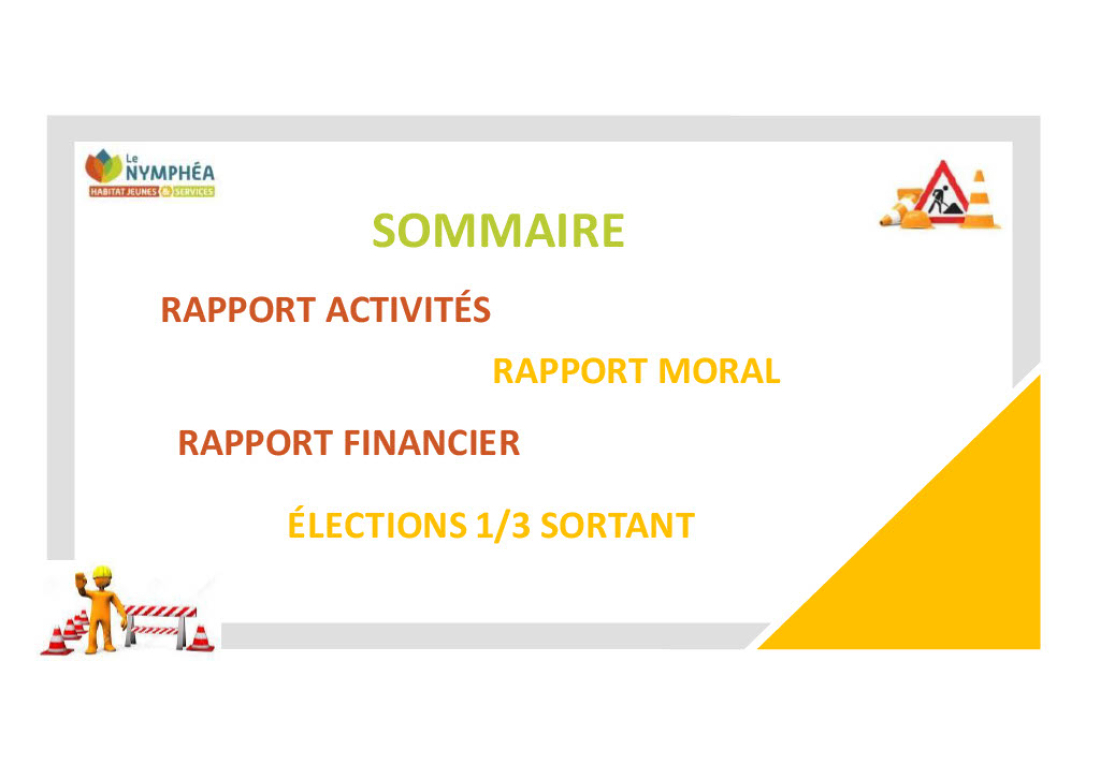 Le NYMPHÉA
HABITAT JEUNES & SERVICES

SOMMAIRE

RAPPORT ACTIVITÉS

RAPPORT MORAL

RAPPORT FINANCIER

ÉLECTIONS 1/3 SORTANT